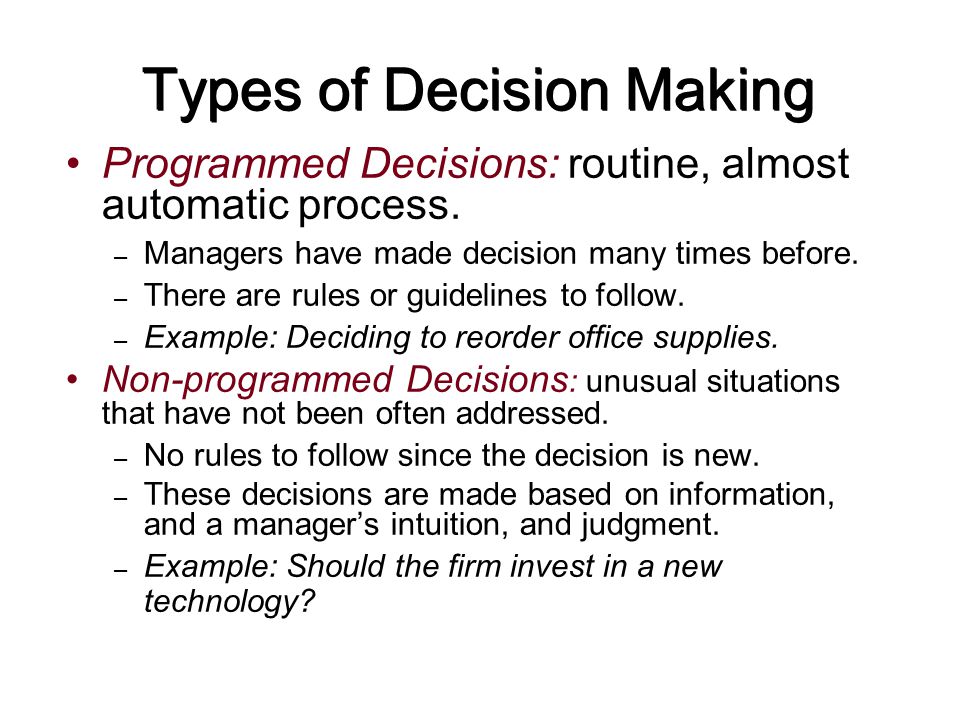 Types of Decision Making

• Programmed Decisions: routine, almost automatic process.
  – Managers have made decision many times before.
  – There are rules or guidelines to follow.
  – Example: Deciding to reorder office supplies.

• Non-programmed Decisions: unusual situations that have not been often addressed.
  – No rules to follow since the decision is new.
  – These decisions are made based on information, and a manager's intuition, and judgment.
  – Example: Should the firm invest in a new technology?